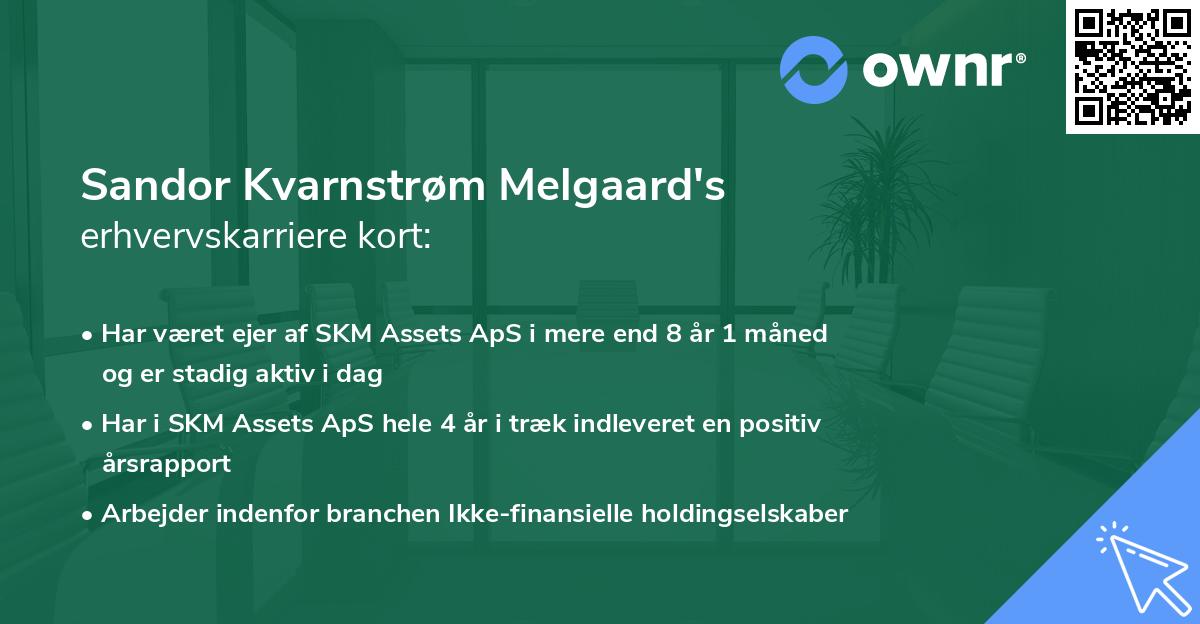 ownr®

Sandor Kvarnstrøm Melgaard's erhvervskarriere kort:

• Har været ejer af SKM Assets ApS i mere end 8 år 1 måned og er stadig aktiv i dag

• Har i SKM Assets ApS hele 4 år i træk indleveret en positiv årsrapport

• Arbejder indenfor branchen Ikke-finansielle holdingselskaber